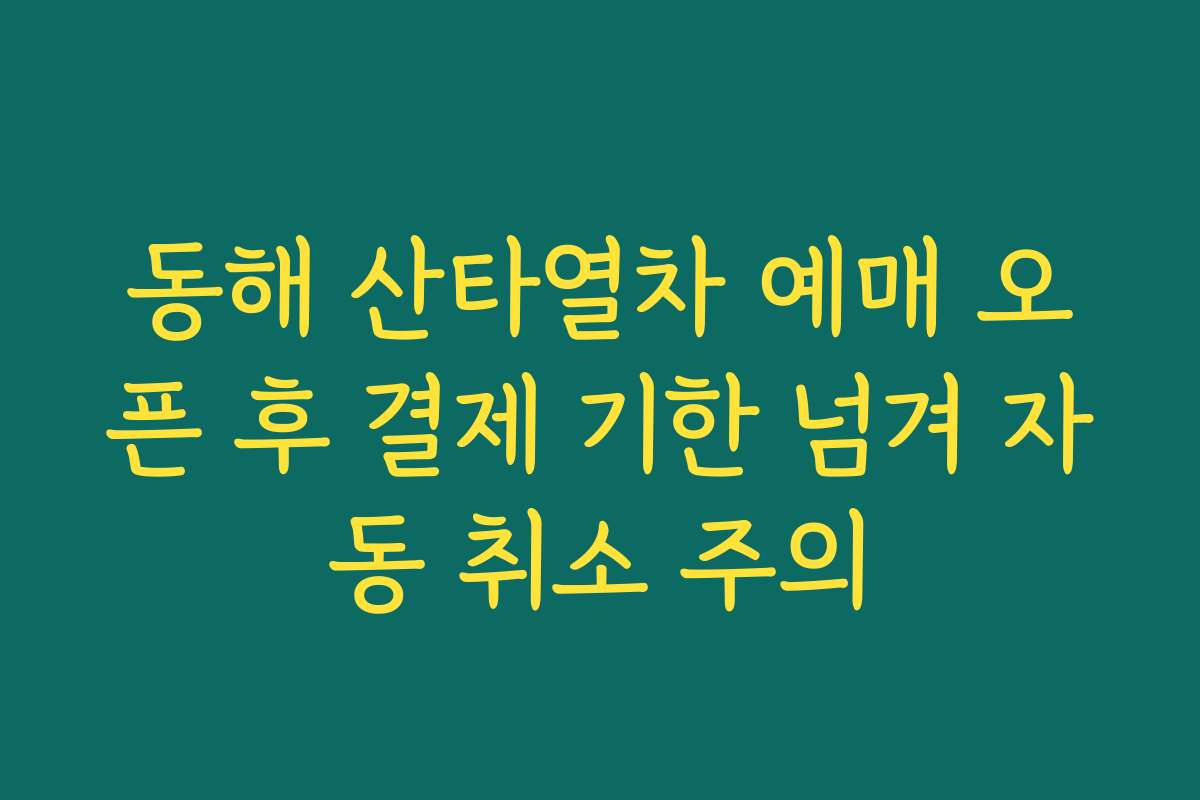 동해 산타열차 예매 오픈 후 결제 기한 넘겨 자동 취소 주의